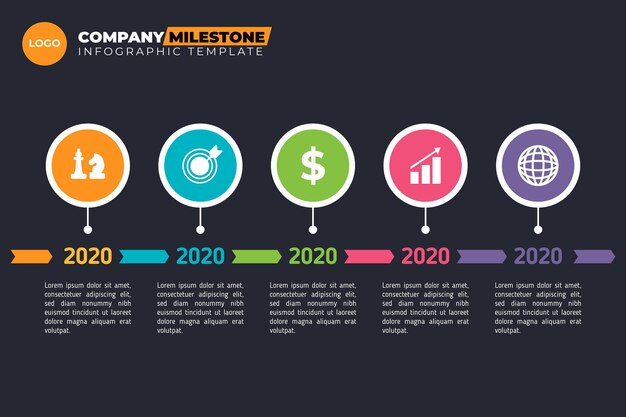 LOGO

COMPANY MILESTONE
INFOGRAPHIC TEMPLATE

$

2020

Lorem ipsum dolor sit amet, consectetuer adipiscing elit, sed diam nonummy nibh euismod tincidunt ut laoreet dolore magna aliquam erat volutpat.

2020

Lorem ipsum dolor sit amet, consectetuer adipiscing elit, sed diam nonummy nibh euismod tincidunt ut laoreet dolore magna aliquam erat volutpat.

2020

Lorem ipsum dolor sit amet, consectetuer adipiscing elit, sed diam nonummy nibh euismod tincidunt ut laoreet dolore magna aliquam erat volutpat.

2020

Lorem ipsum dolor sit amet, consectetuer adipiscing elit, sed diam nonummy nibh euismod tincidunt ut laoreet dolore magna aliquam erat volutpat.

2020

Lorem ipsum dolor sit amet, consectetuer adipiscing elit, sed diam nonummy nibh euismod tincidunt ut laoreet dolore magna aliquam erat volutpat.